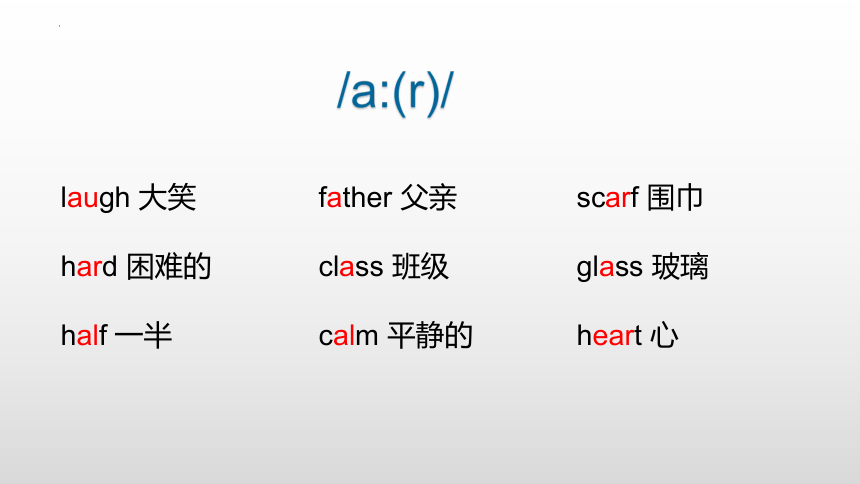 /a:(r)/

laugh 大笑

hard 困难的

half 一半

father 父亲

class 班级

calm 平静的

scarf 围巾

glass 玻璃

heart 心